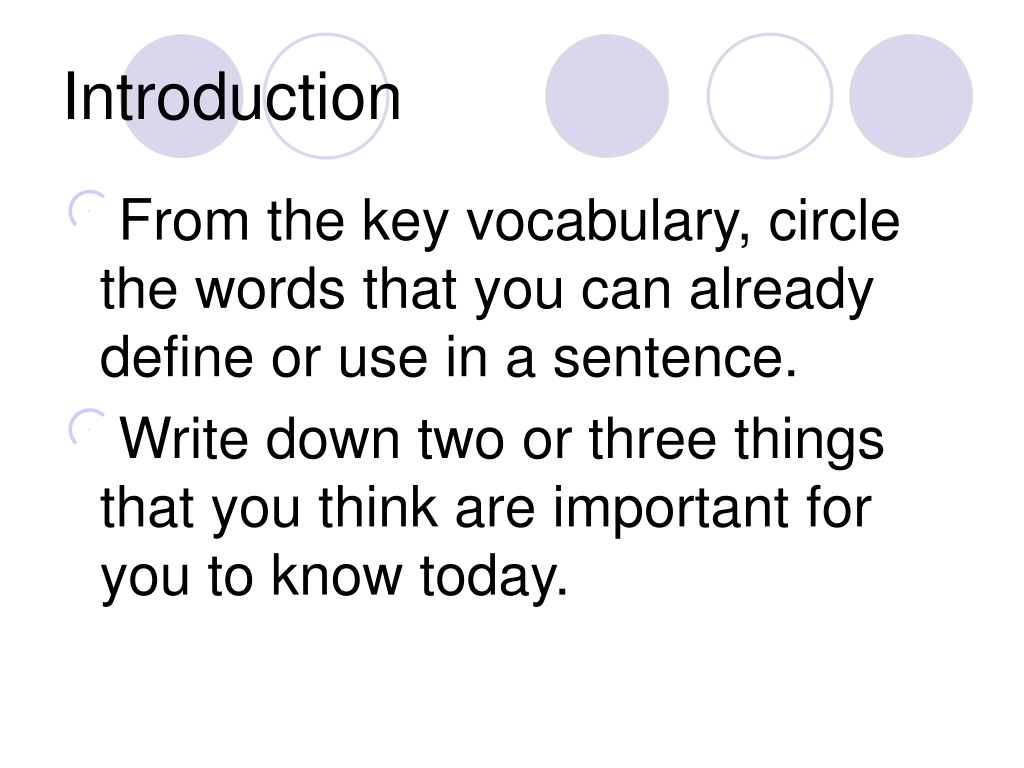 Introduction

From the key vocabulary, circle the words that you can already define or use in a sentence.

Write down two or three things that you think are important for you to know today.